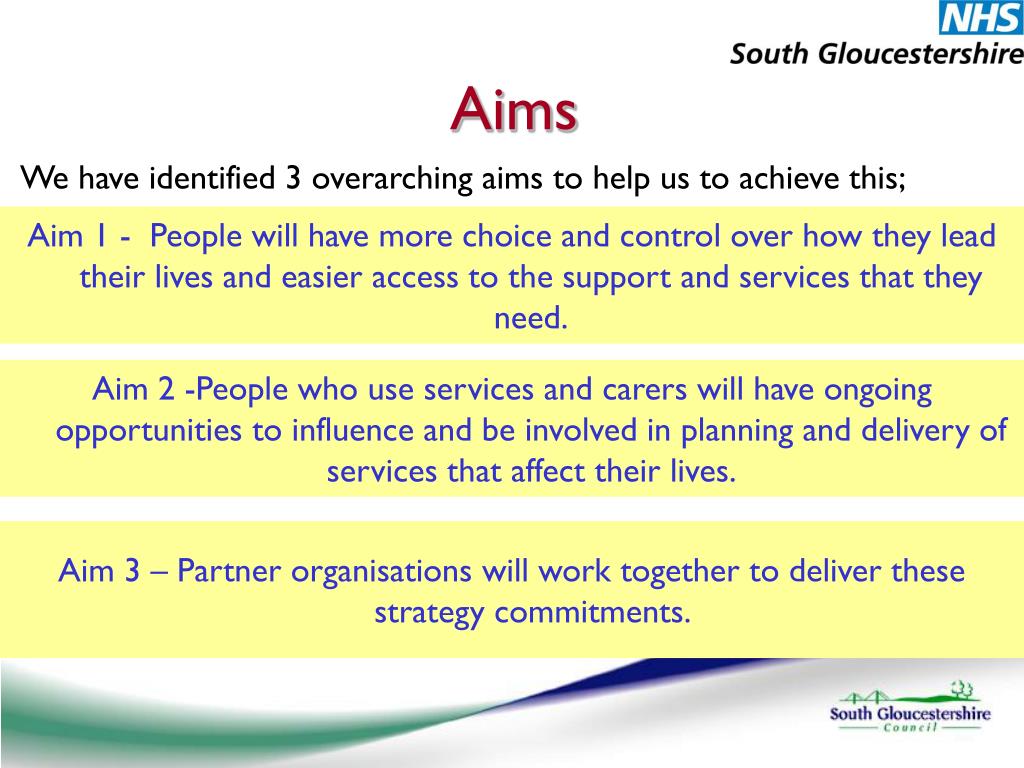 NHS
South Gloucestershire

Aims

We have identified 3 overarching aims to help us to achieve this;

Aim 1 - People will have more choice and control over how they lead their lives and easier access to the support and services that they need.

Aim 2 -People who use services and carers will have ongoing opportunities to influence and be involved in planning and delivery of services that affect their lives.

Aim 3 – Partner organisations will work together to deliver these strategy commitments.

South Gloucestershire
Council